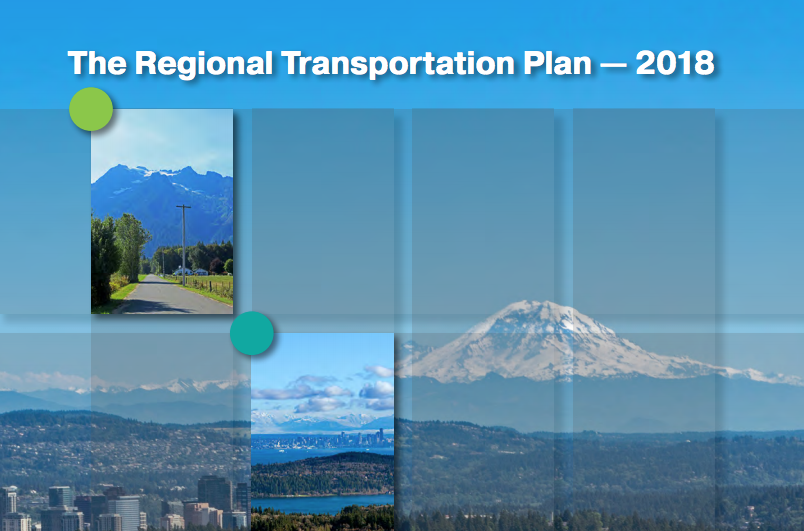 The Regional Transportation Plan — 2018